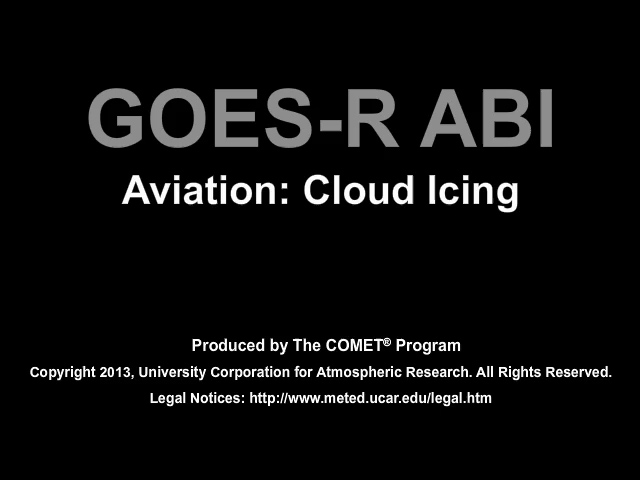 GOES-R ABI

Aviation: Cloud Icing

Produced by The COMET® Program

Copyright 2013, University Corporation for Atmospheric Research. All Rights Reserved.

Legal Notices: http://www.meted.ucar.edu/legal.htm